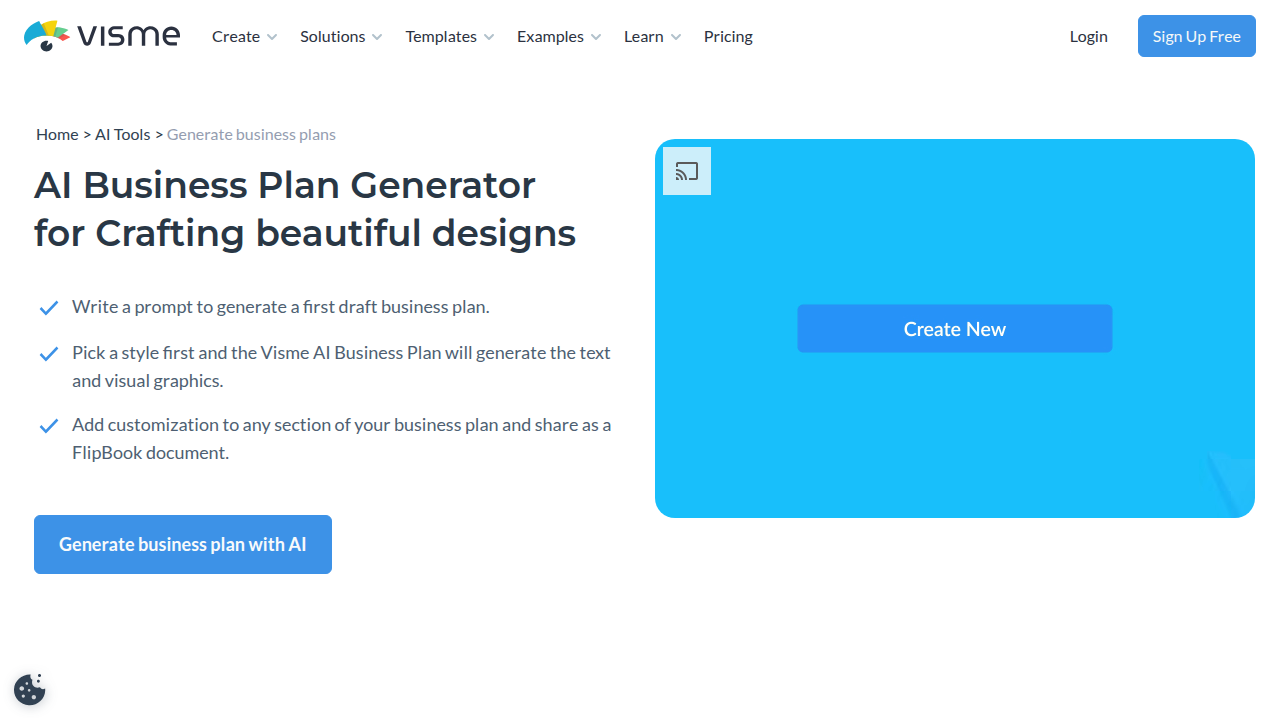 visme

Create Solutions Templates Examples Learn Pricing

Login Sign Up Free

Home > AI Tools > Generate business plans

AI Business Plan Generator for Crafting beautiful designs

Write a prompt to generate a first draft business plan.

Pick a style first and the Visme AI Business Plan will generate the text and visual graphics.

Add customization to any section of your business plan and share as a FlipBook document.

Generate business plan with AI

Create New